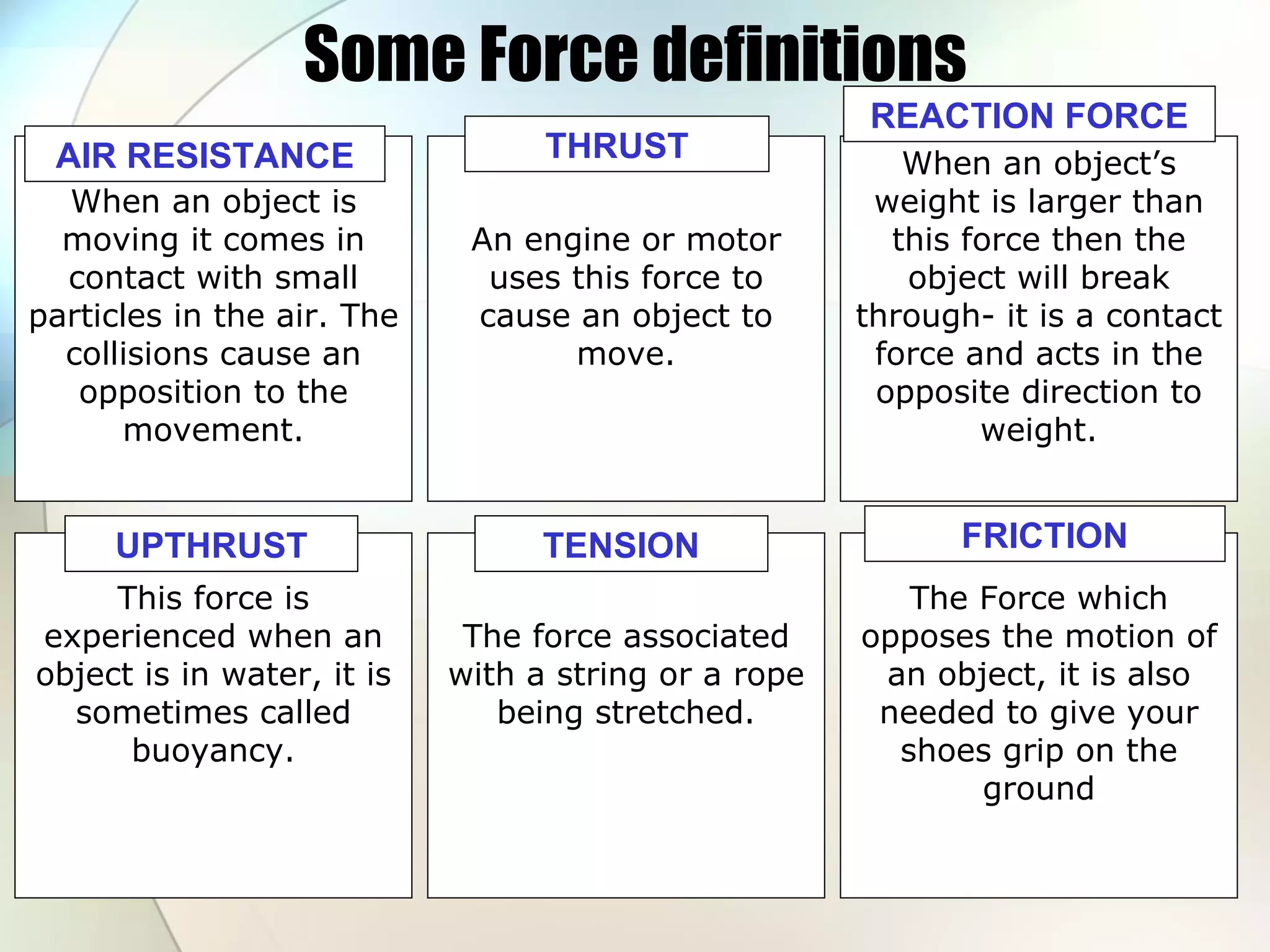 Some Force definitions

AIR RESISTANCE

When an object is moving it comes in contact with small particles in the air. The collisions cause an opposition to the movement.

THRUST

An engine or motor uses this force to cause an object to move.

REACTION FORCE

When an object's weight is larger than this force then the object will break through- it is a contact force and acts in the opposite direction to weight.

UPTHRUST

This force is experienced when an object is in water, it is sometimes called buoyancy.

TENSION

The force associated with a string or a rope being stretched.

FRICTION

The Force which opposes the motion of an object, it is also needed to give your shoes grip on the ground